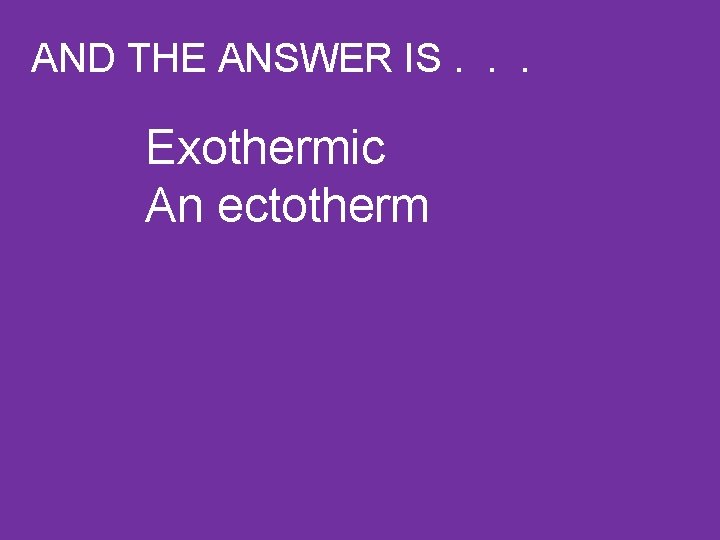 AND THE ANSWER IS . . .

Exothermic
An ectotherm